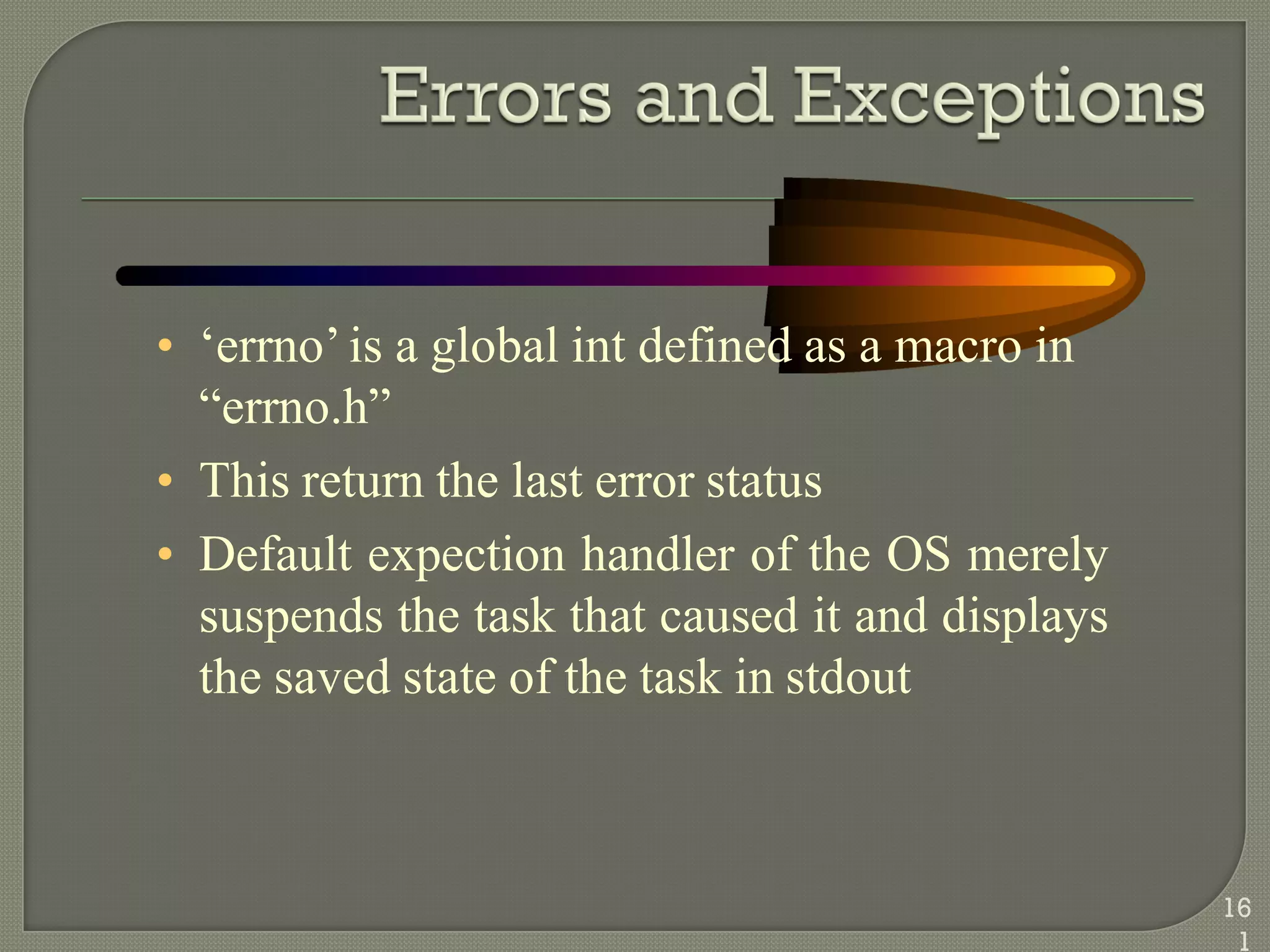 Errors and Exceptions

• ‘errno’ is a global int defined as a macro in “errno.h”
• This return the last error status
• Default expection handler of the OS merely suspends the task that caused it and displays the saved state of the task in stdout

161